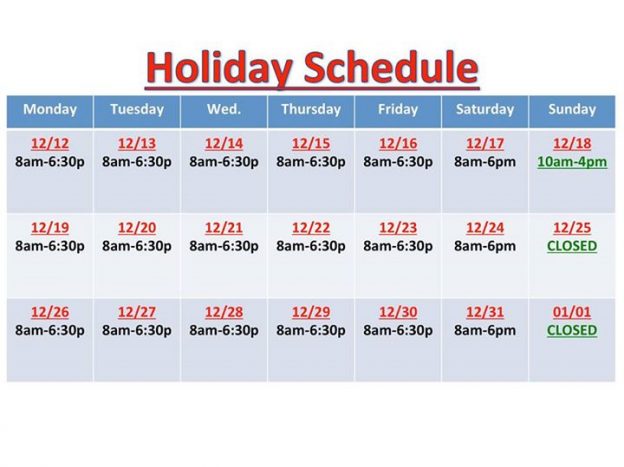 Holiday Schedule

| Monday | Tuesday | Wed. | Thursday | Friday | Saturday | Sunday |
|---|---|---|---|---|---|---|
| 12/12 8am-6:30p | 12/13 8am-6:30p | 12/14 8am-6:30p | 12/15 8am-6:30p | 12/16 8am-6:30p | 12/17 8am-6pm | 12/18 10am-4pm |
| 12/19 8am-6:30p | 12/20 8am-6:30p | 12/21 8am-6:30p | 12/22 8am-6:30p | 12/23 8am-6:30p | 12/24 8am-6pm | 12/25 CLOSED |
| 12/26 8am-6:30p | 12/27 8am-6:30p | 12/28 8am-6:30p | 12/29 8am-6:30p | 12/30 8am-6:30p | 12/31 8am-6pm | 01/01 CLOSED |